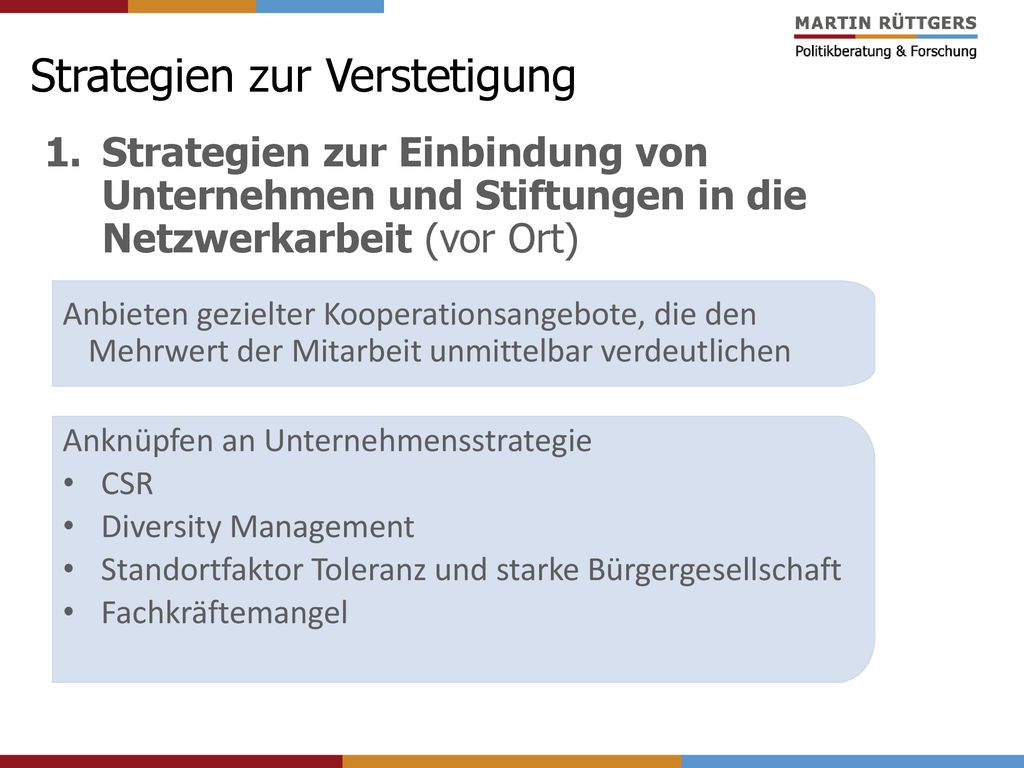 MARTIN RÜTTGERS
Politikberatung & Forschung

Strategien zur Verstetigung

1. Strategien zur Einbindung von Unternehmen und Stiftungen in die Netzwerkarbeit (vor Ort)

Anbieten gezielter Kooperationsangebote, die den Mehrwert der Mitarbeit unmittelbar verdeutlichen

Anknüpfen an Unternehmensstrategie
• CSR
• Diversity Management
• Standortfaktor Toleranz und starke Bürgergesellschaft
• Fachkräftemangel